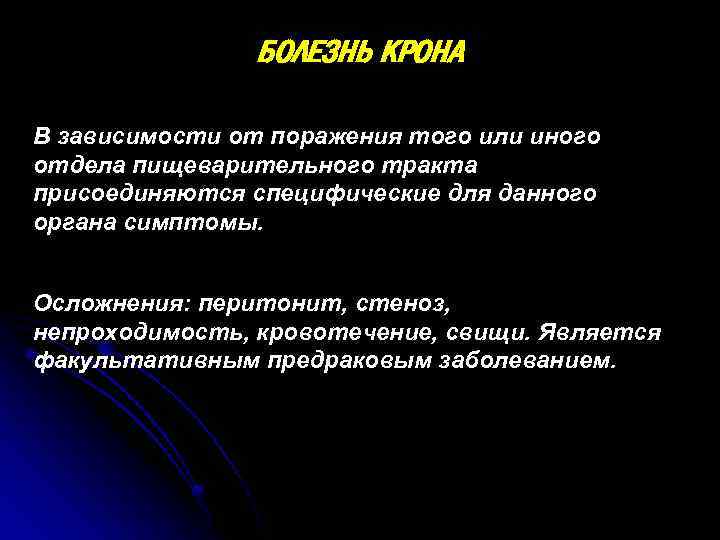 БОЛЕЗНЬ КРОНА

В зависимости от поражения того или иного отдела пищеварительного тракта присоединяются специфические для данного органа симптомы.

Осложнения: перитонит, стеноз, непроходимость, кровотечение, свищи. Является факультативным предраковым заболеванием.